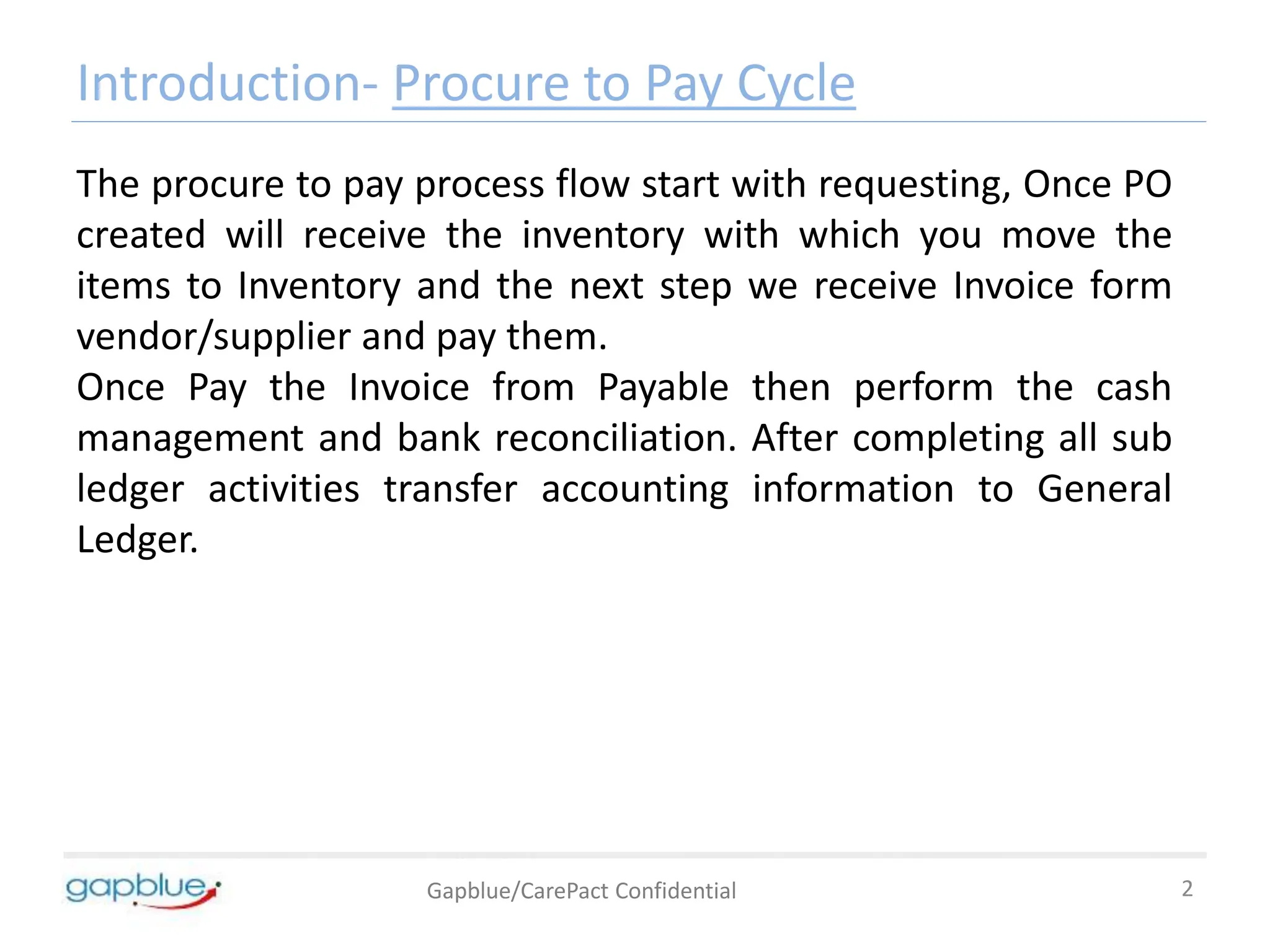 Introduction- Procure to Pay Cycle

The procure to pay process flow start with requesting, Once PO created will receive the inventory with which you move the items to Inventory and the next step we receive Invoice form vendor/supplier and pay them.
Once Pay the Invoice from Payable then perform the cash management and bank reconciliation. After completing all sub ledger activities transfer accounting information to General Ledger.

gapblue

Gapblue/CarePact Confidential

2